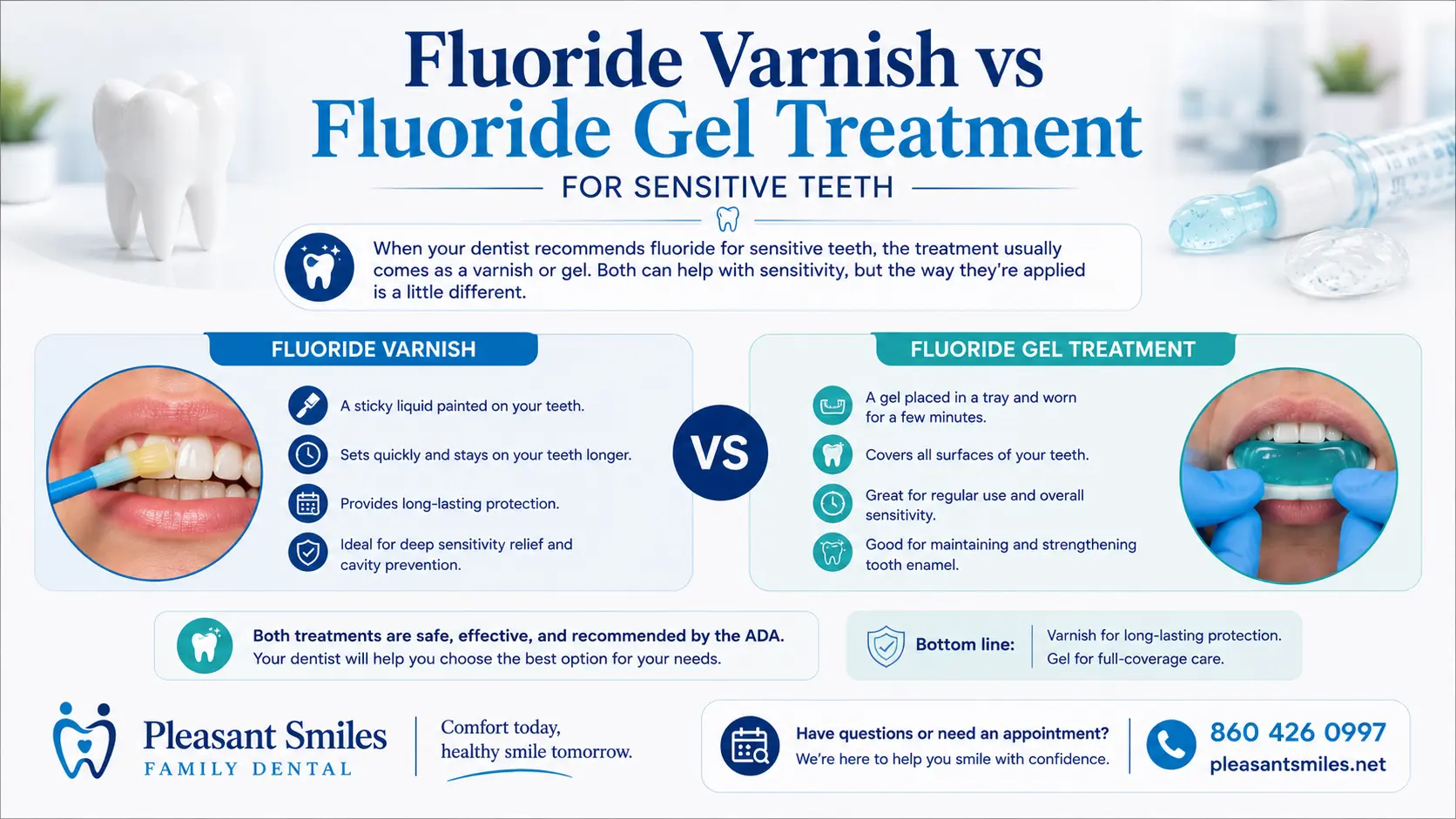 Fluoride Varnish vs
Fluoride Gel Treatment

FOR SENSITIVE TEETH

When your dentist recommends fluoride for sensitive teeth, the treatment usually comes as a varnish or gel. Both can help with sensitivity, but the way they're applied is a little different.

FLUORIDE VARNISH

A sticky liquid painted on your teeth.

Sets quickly and stays on your teeth longer.

Provides long-lasting protection.

Ideal for deep sensitivity relief and cavity prevention.

VS

FLUORIDE GEL TREATMENT

A gel placed in a tray and worn for a few minutes.

Covers all surfaces of your teeth.

Great for regular use and overall sensitivity.

Good for maintaining and strengthening tooth enamel.

Both treatments are safe, effective, and recommended by the ADA.
Your dentist will help you choose the best option for your needs.

Bottom line: Varnish for long-lasting protection. Gel for full-coverage care.

Pleasant Smiles
FAMILY DENTAL

Comfort today, healthy smile tomorrow.

Have questions or need an appointment?
We're here to help you smile with confidence.

860 426 0997
pleasantsmiles.net